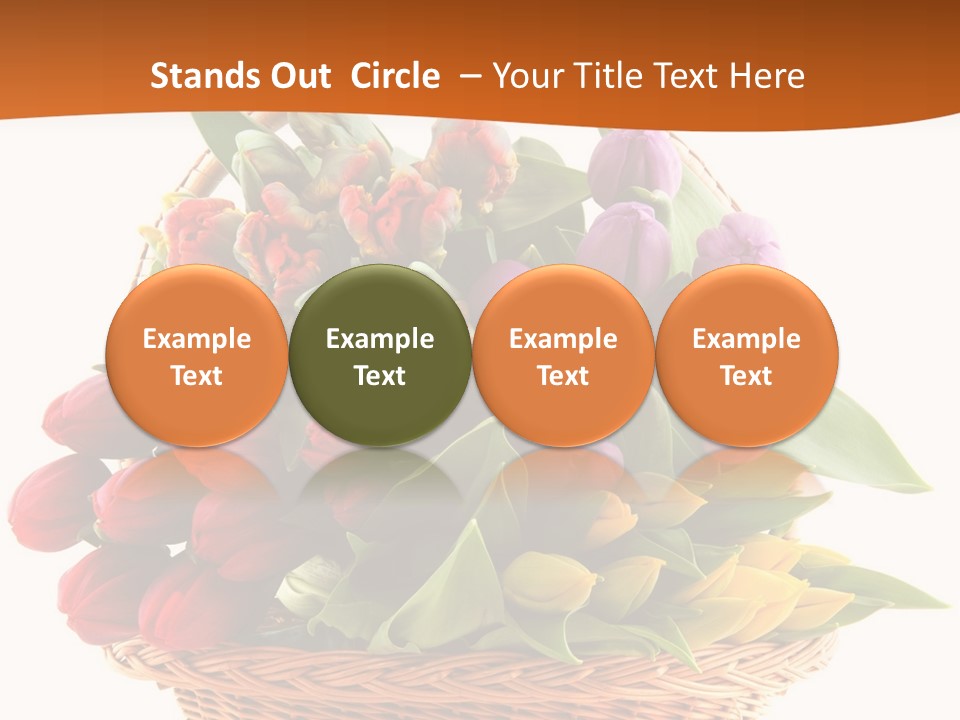 Stands Out Circle – Your Title Text Here

Example Text

Example Text

Example Text

Example Text